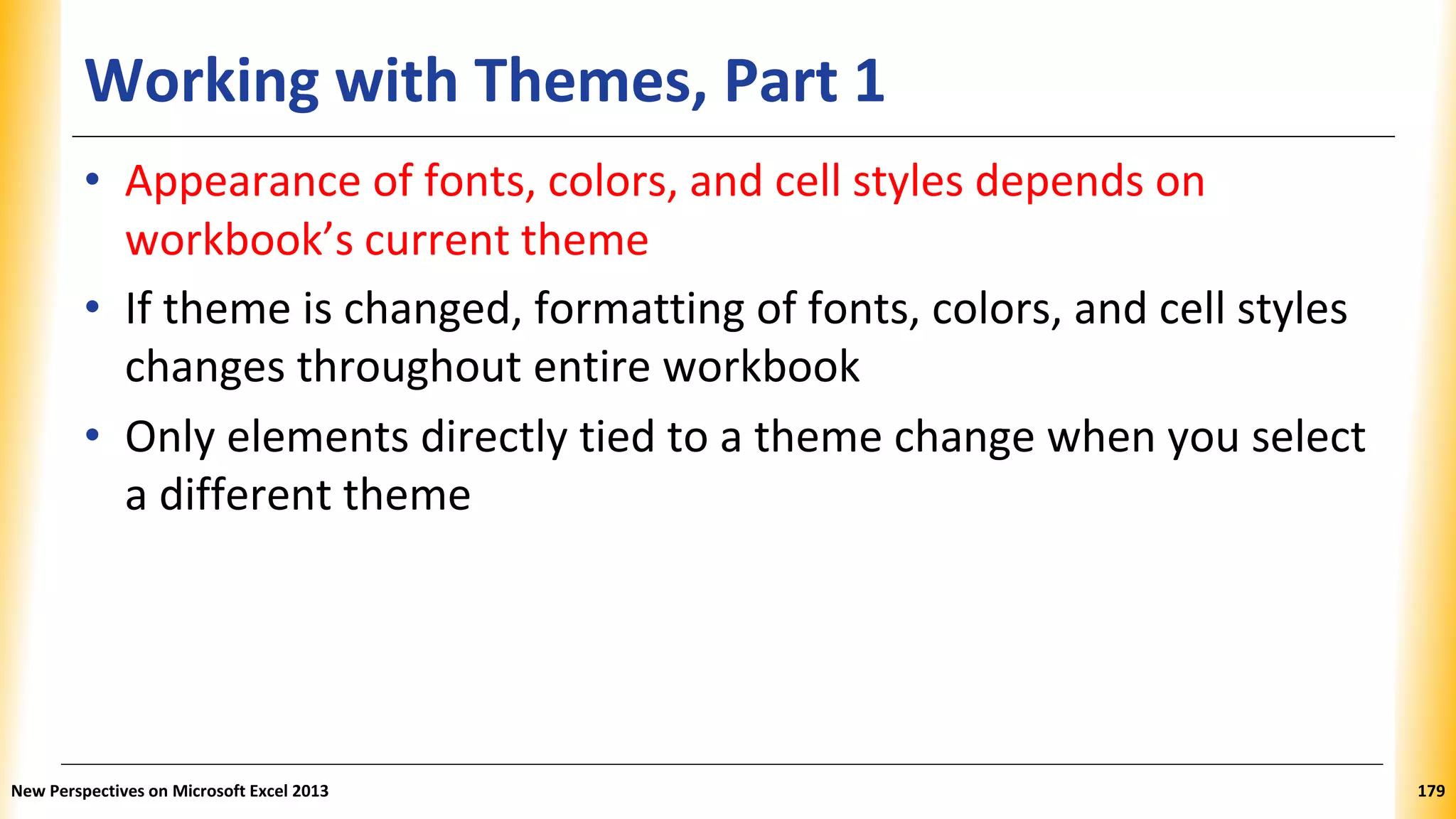 Working with Themes, Part 1

• Appearance of fonts, colors, and cell styles depends on workbook’s current theme

• If theme is changed, formatting of fonts, colors, and cell styles changes throughout entire workbook

• Only elements directly tied to a theme change when you select a different theme

New Perspectives on Microsoft Excel 2013

179